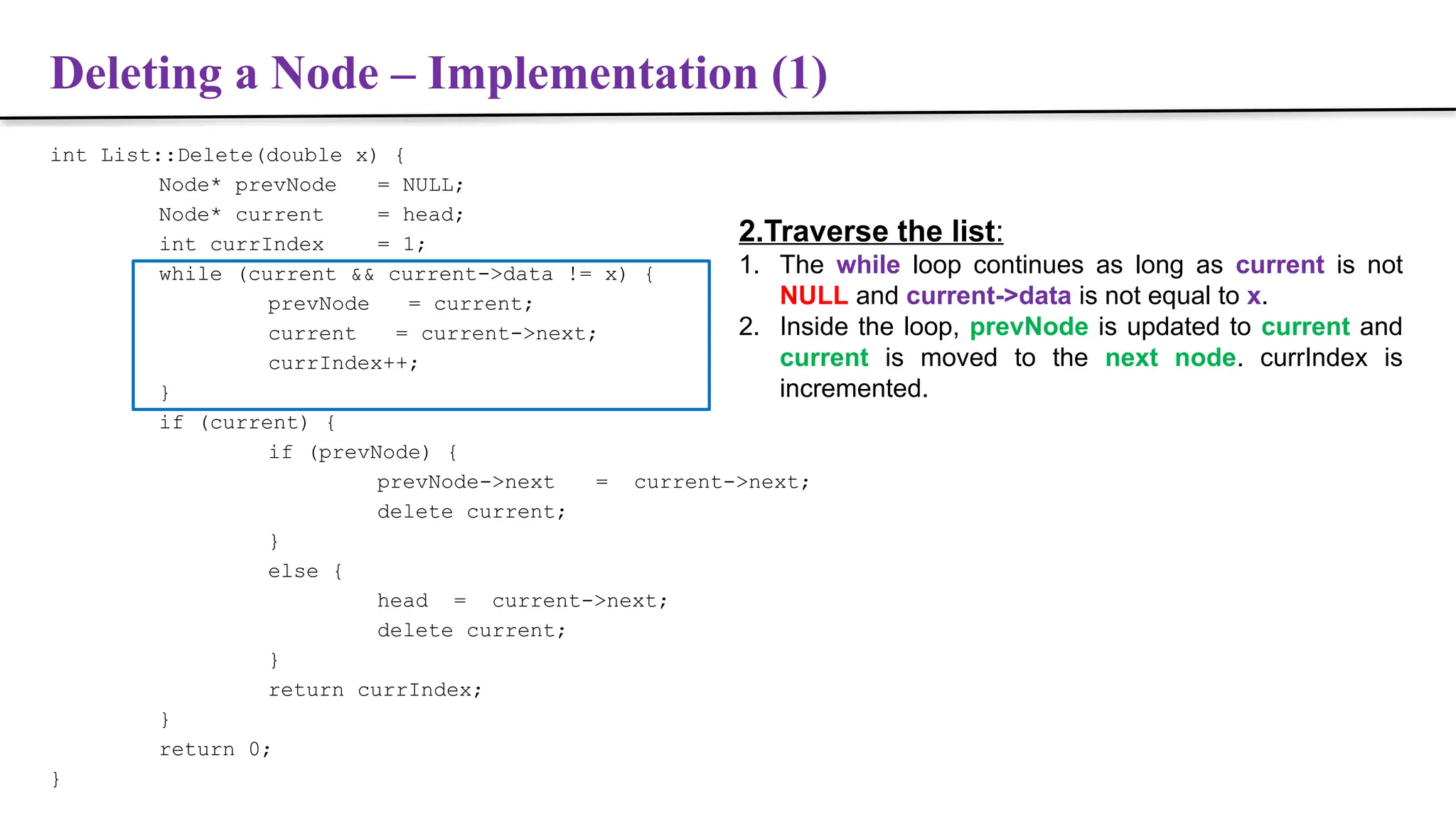 Deleting a Node – Implementation (1)

int List::Delete(double x) {
Node* prevNode = NULL;
Node* current = head;
int currIndex = 1;
while (current && current->data != x) {
prevNode = current;
current = current->next;
currIndex++;
}
if (current) {
if (prevNode) {
prevNode->next = current->next;
delete current;
}
else {
head = current->next;
delete current;
}
return currIndex;
}
return 0;
}

2.Traverse the list:

1. The while loop continues as long as current is not NULL and current->data is not equal to x.
2. Inside the loop, prevNode is updated to current and current is moved to the next node. currIndex is incremented.